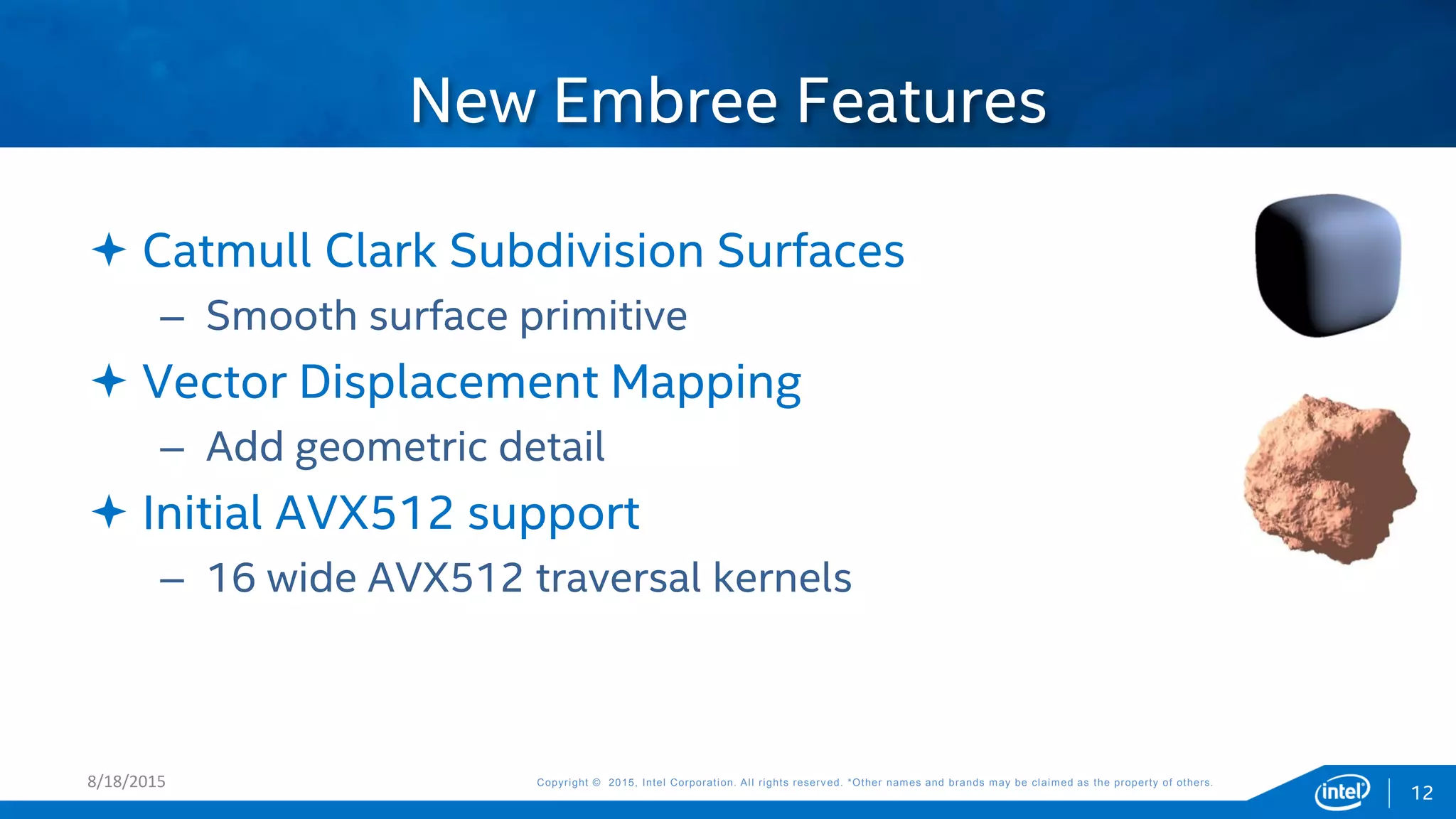 New Embree Features

✦ Catmull Clark Subdivision Surfaces
– Smooth surface primitive

✦ Vector Displacement Mapping
– Add geometric detail

✦ Initial AVX512 support
– 16 wide AVX512 traversal kernels

8/18/2015

Copyright © 2015, Intel Corporation. All rights reserved. *Other names and brands may be claimed as the property of others.

intel

12